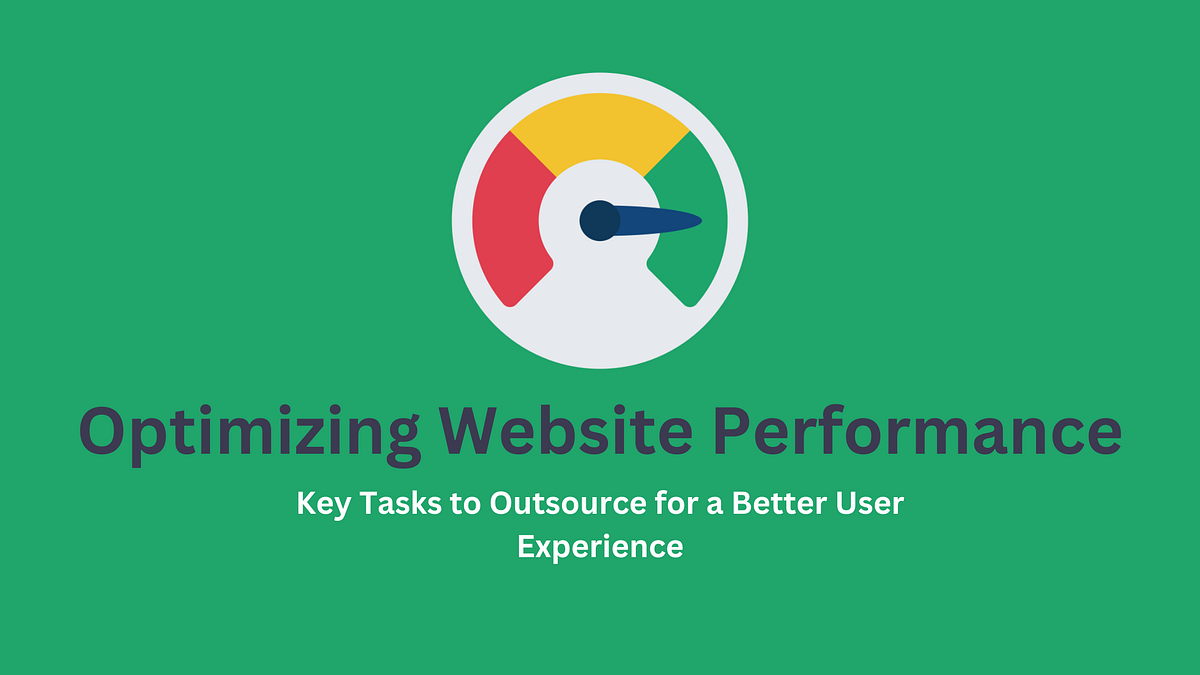 Optimizing Website Performance

Key Tasks to Outsource for a Better User Experience